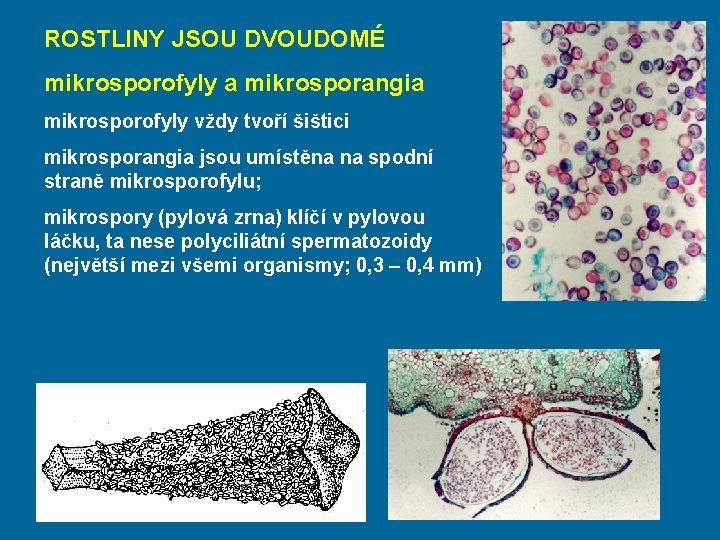 ROSTLINY JSOU DVOUDOMÉ

mikrosporofyly a mikrosporangia

mikrosporofyly vždy tvoří šištici

mikrosporangia jsou umístěna na spodní straně mikrosporofylu;

mikrospory (pylová zrna) klíčí v pylovou láčku, ta nese polyciliátní spermatozoidy (největší mezi všemi organismy; 0,3 – 0,4 mm)